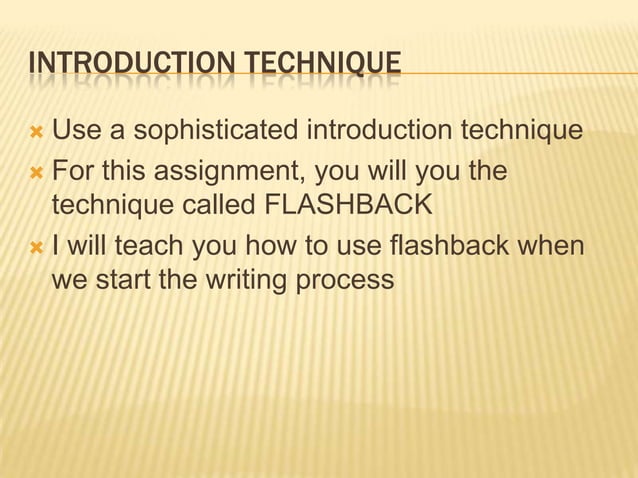 INTRODUCTION TECHNIQUE

Use a sophisticated introduction technique

For this assignment, you will you the technique called FLASHBACK

I will teach you how to use flashback when we start the writing process